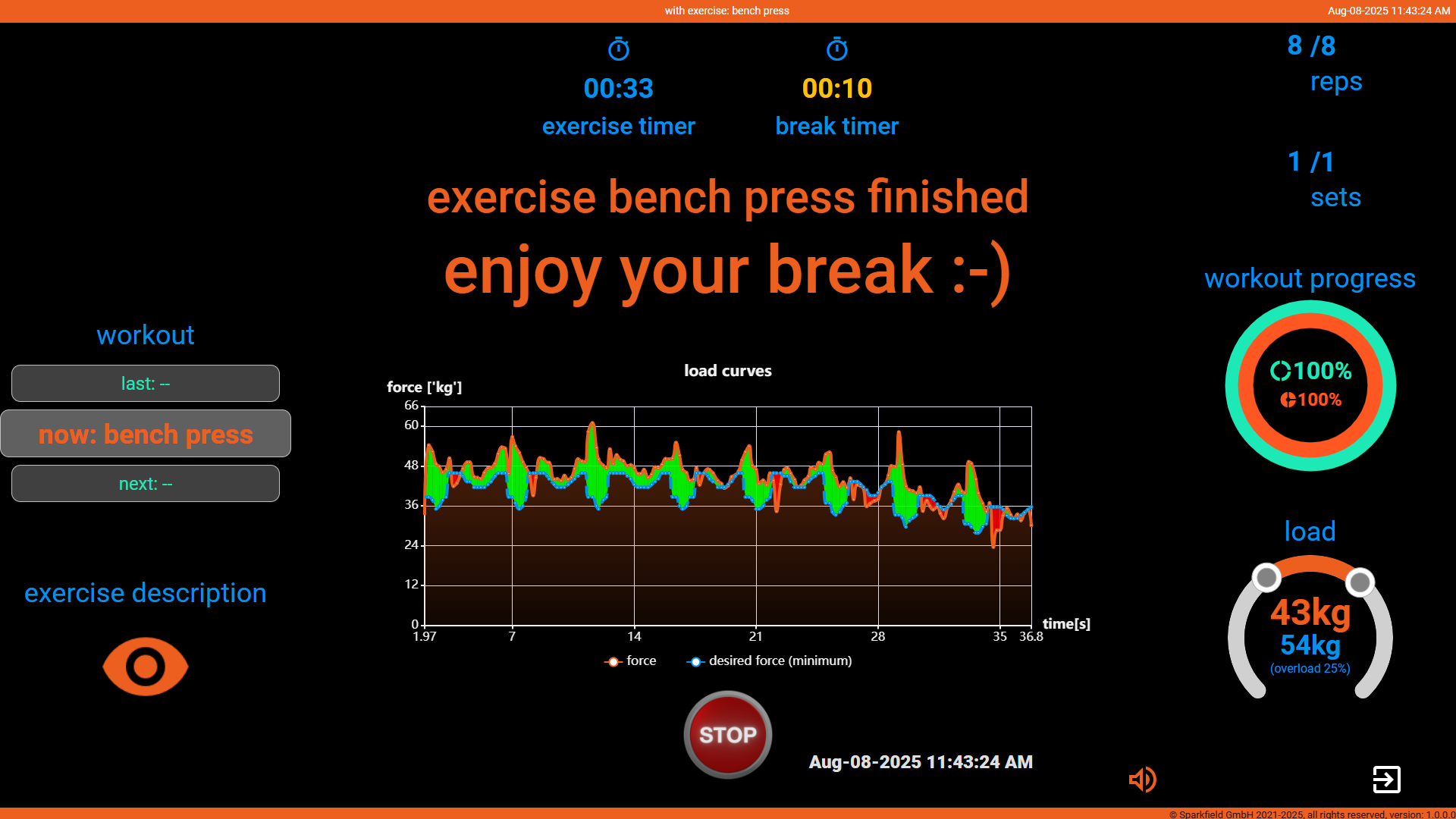 with exercise: bench press

Aug-08-2025 11:43:24 AM

00:33
exercise timer

00:10
break timer

8 /8
reps

1 /1
sets

exercise bench press finished

enjoy your break :-)

workout progress

100%
100%

workout

last: --

now: bench press

next: --

exercise description

load curves

force ['kg']

66
60
48
36
24
12
0

1.97 7 14 21 28 35 36.8

time[s]

force desired force (minimum)

load

43kg
54kg
(overload 25%)

STOP

Aug-08-2025 11:43:24 AM

© Sparkfield GmbH 2021-2025, all rights reserved, version: 1.0.0.0